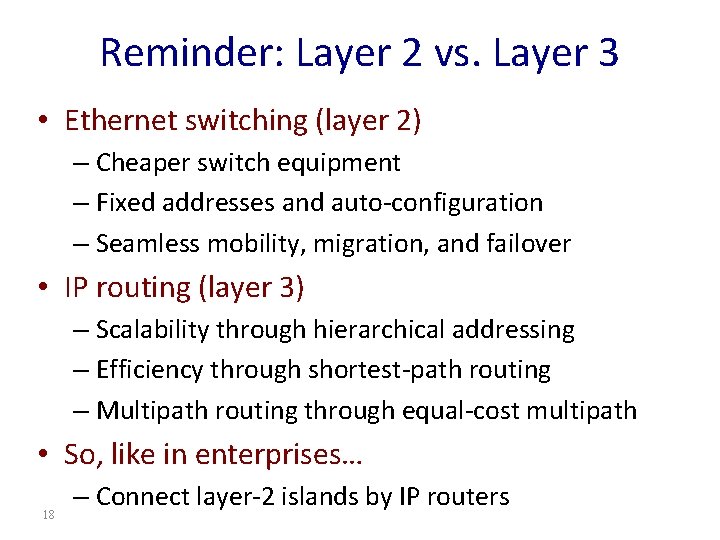 Reminder: Layer 2 vs. Layer 3

• Ethernet switching (layer 2)
– Cheaper switch equipment
– Fixed addresses and auto-configuration
– Seamless mobility, migration, and failover

• IP routing (layer 3)
– Scalability through hierarchical addressing
– Efficiency through shortest-path routing
– Multipath routing through equal-cost multipath

• So, like in enterprises…
– Connect layer-2 islands by IP routers

18